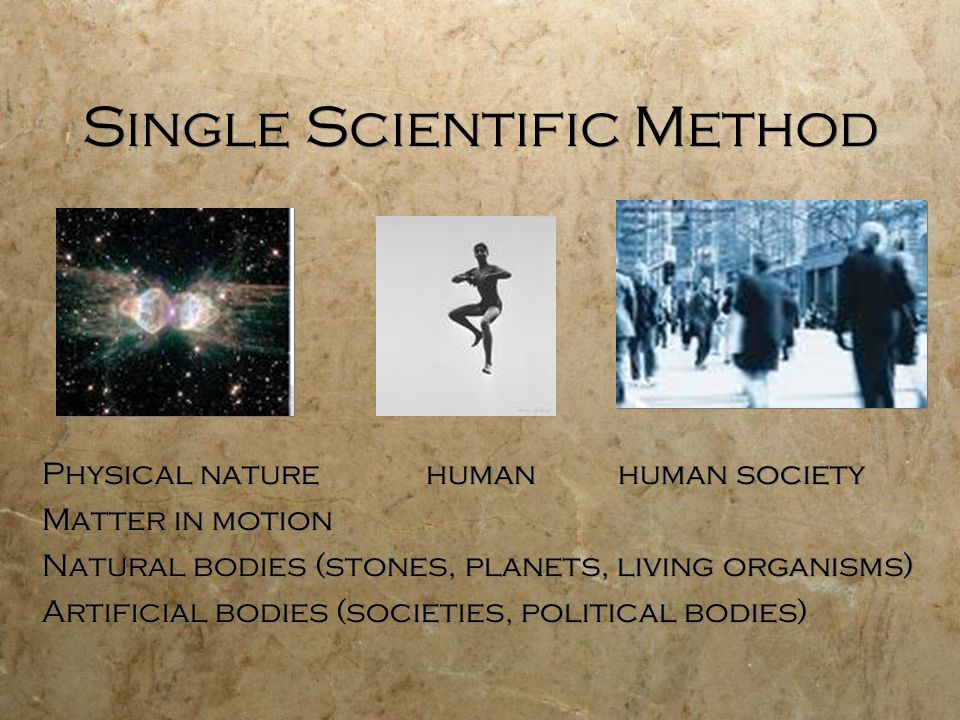 Single Scientific Method

Physical nature human human society
Matter in motion
Natural bodies (stones, planets, living organisms)
Artificial bodies (societies, political bodies)